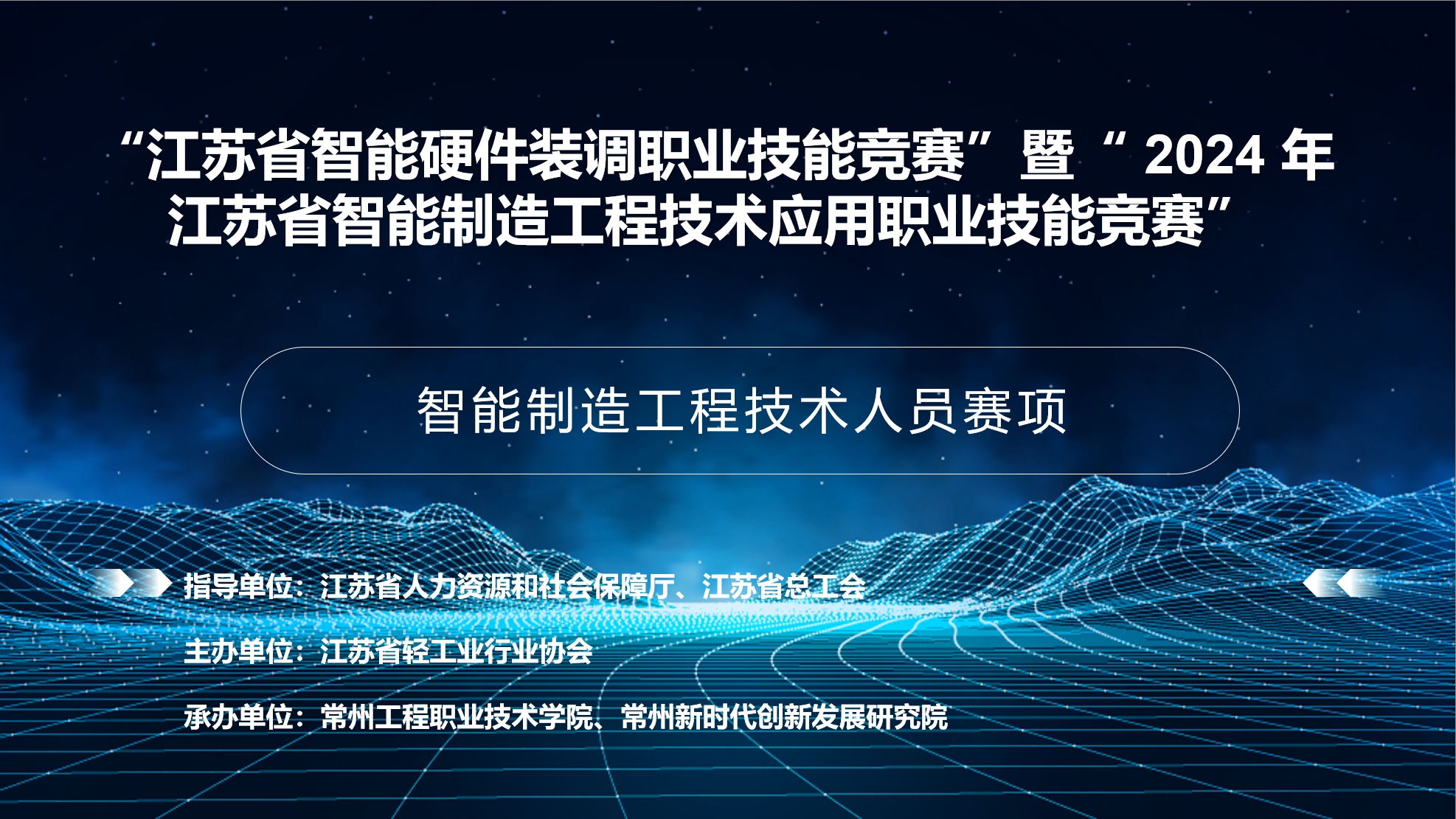 “江苏省智能硬件装调职业技能竞赛”暨“2024 年江苏省智能制造工程技术应用职业技能竞赛”

智能制造工程技术人员赛项

指导单位：江苏省人力资源和社会保障厅、江苏省总工会

主办单位：江苏省轻工业行业协会

承办单位：常州工程职业技术学院、常州新时代创新发展研究院